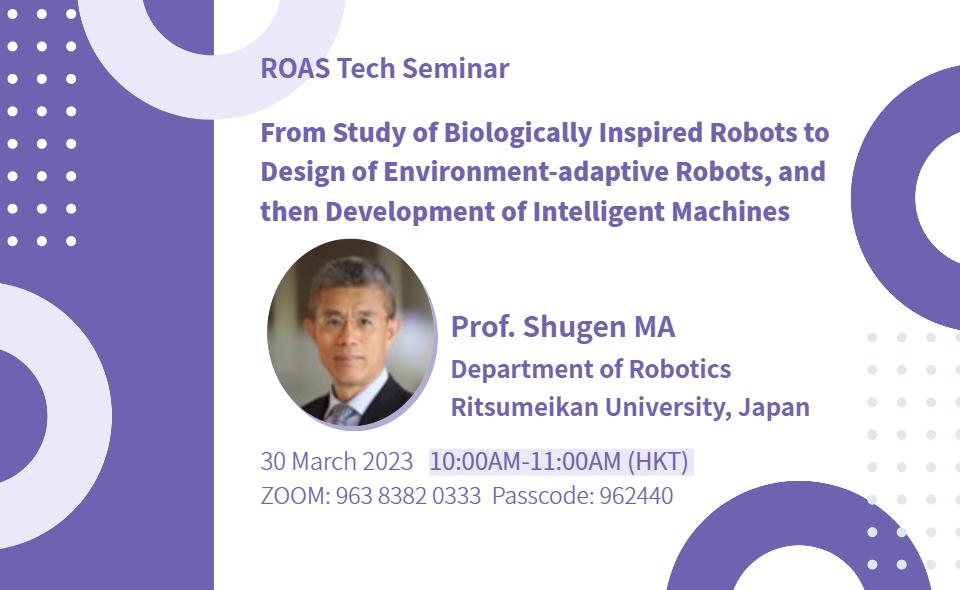 ROAS Tech Seminar

From Study of Biologically Inspired Robots to Design of Environment-adaptive Robots, and then Development of Intelligent Machines

Prof. Shugen MA
Department of Robotics
Ritsumeikan University, Japan

30 March 2023 10:00AM-11:00AM (HKT)
ZOOM: 963 8382 0333 Passcode: 962440